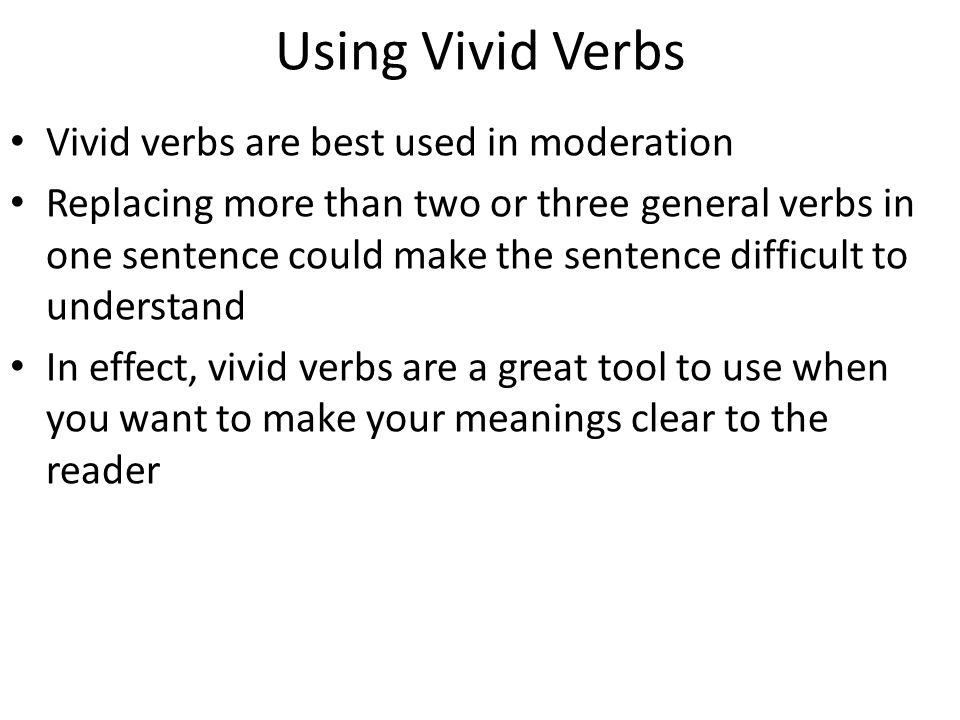 Using Vivid Verbs

• Vivid verbs are best used in moderation
• Replacing more than two or three general verbs in one sentence could make the sentence difficult to understand
• In effect, vivid verbs are a great tool to use when you want to make your meanings clear to the reader